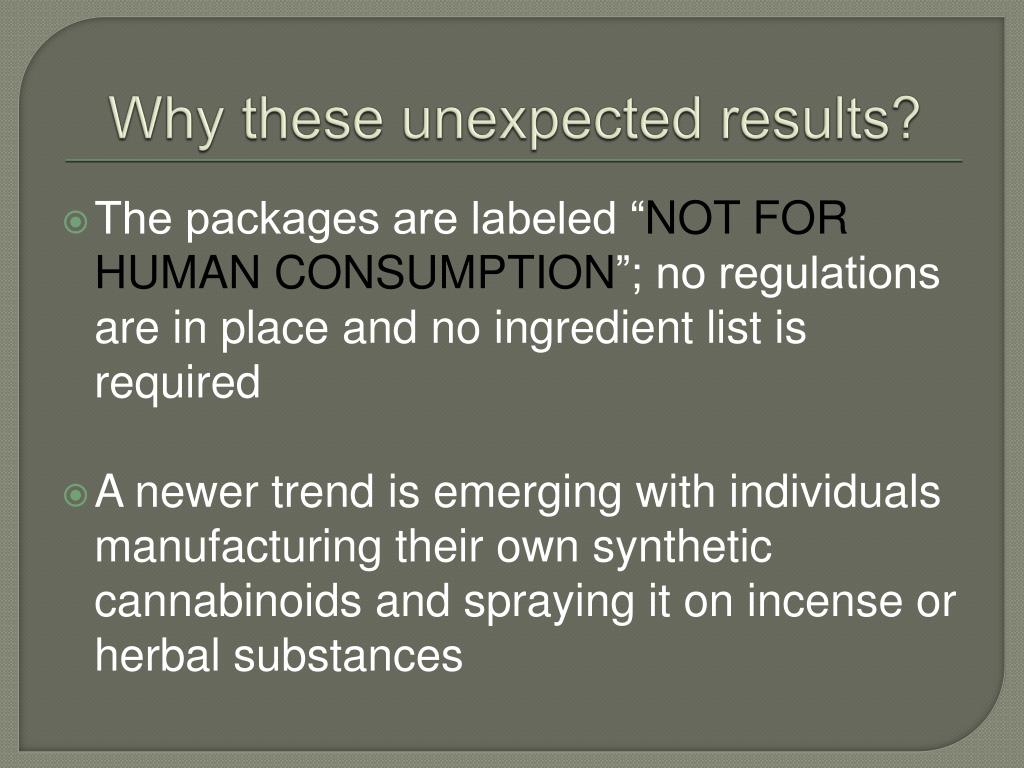 Why these unexpected results?

The packages are labeled “NOT FOR HUMAN CONSUMPTION”; no regulations are in place and no ingredient list is required

A newer trend is emerging with individuals manufacturing their own synthetic cannabinoids and spraying it on incense or herbal substances